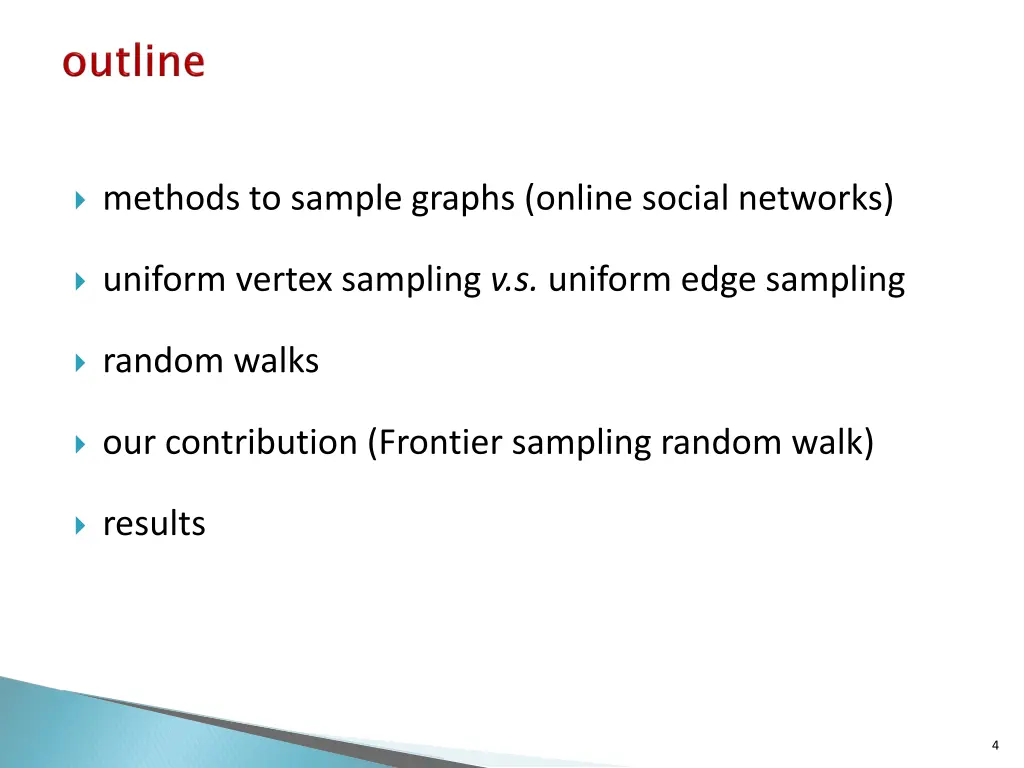 outline

methods to sample graphs (online social networks)

uniform vertex sampling v.s. uniform edge sampling

random walks

our contribution (Frontier sampling random walk)

results

4